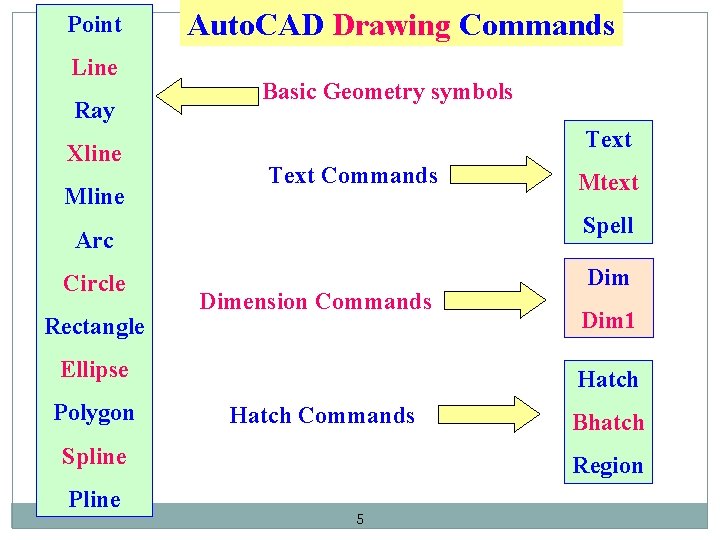 AutoCAD Drawing Commands

Point
Line
Ray
Xline
Mline
Arc
Circle
Rectangle
Ellipse
Polygon
Spline
Pline

Basic Geometry symbols

Text Commands

Text
Mtext
Spell

Dimension Commands

Dim
Dim1

Hatch Commands

Hatch
Bhatch
Region

5